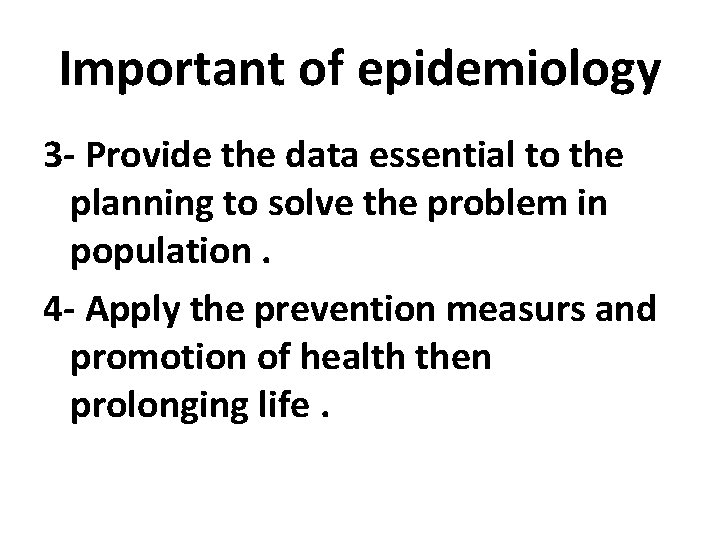 Important of epidemiology

3- Provide the data essential to the planning to solve the problem in population .

4- Apply the prevention measurs and promotion of health then prolonging life .